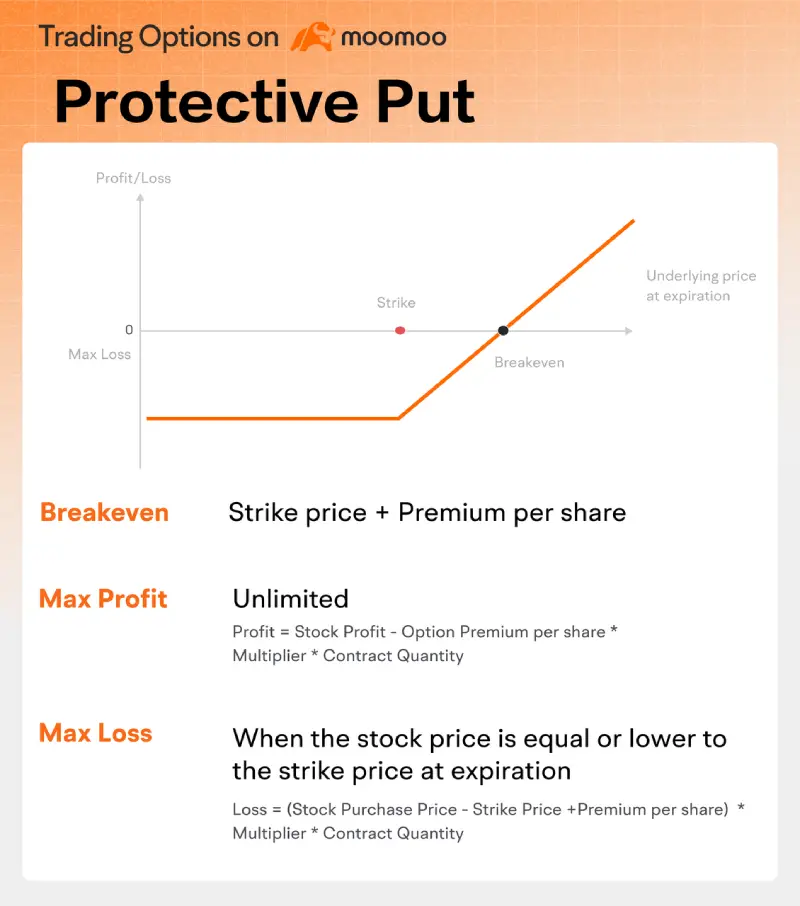 Trading Options on moomoo

Protective Put

Profit/Loss

Underlying price at expiration

Strike

0

Max Loss

Breakeven

Breakeven Strike price + Premium per share

Max Profit Unlimited

Profit = Stock Profit - Option Premium per share * Multiplier * Contract Quantity

Max Loss When the stock price is equal or lower to the strike price at expiration

Loss = (Stock Purchase Price - Strike Price +Premium per share) * Multiplier * Contract Quantity